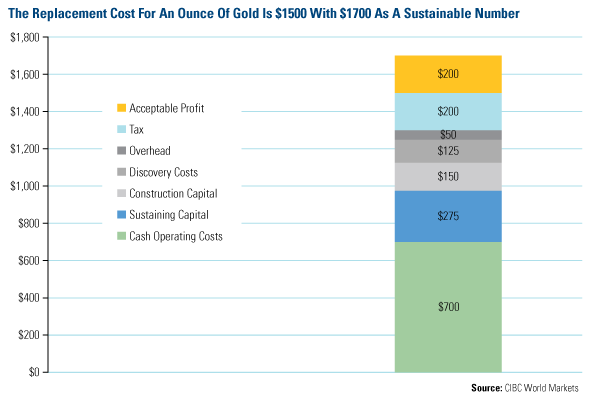 The Replacement Cost For An Ounce Of Gold Is \$1500 With \$1700 As A Sustainable Number

\$1,800
\$1,600
\$1,400
\$1,200
\$1,000
\$800
\$600
\$400
\$200
\$0

Acceptable Profit
Tax
Overhead
Discovery Costs
Construction Capital
Sustaining Capital
Cash Operating Costs

\$200
\$200
\$50
\$125
\$150
\$275
\$700

Source: CIBC World Markets